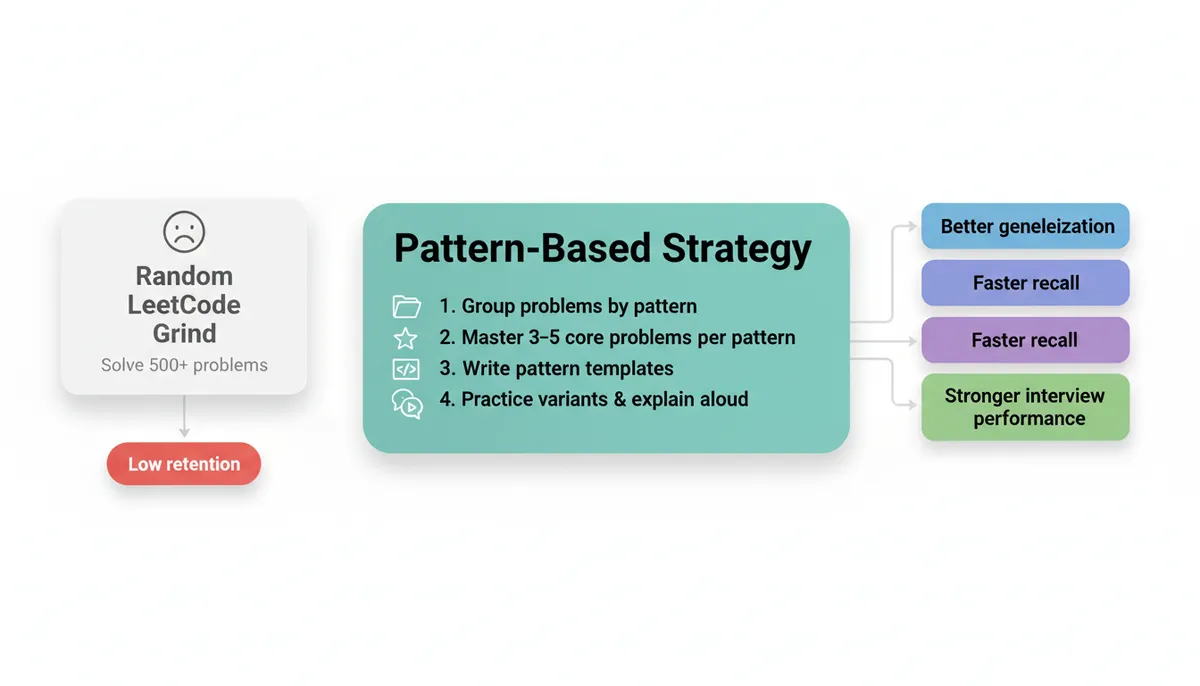 Random LeetCode Grind

Solve 500+ problems

Low retention

Pattern-Based Strategy

1. Group problems by pattern
2. Master 3–5 core problems per pattern
3. Write pattern templates
4. Practice variants & explain aloud

Better geneleization

Faster recall

Faster recall

Stronger interview performance